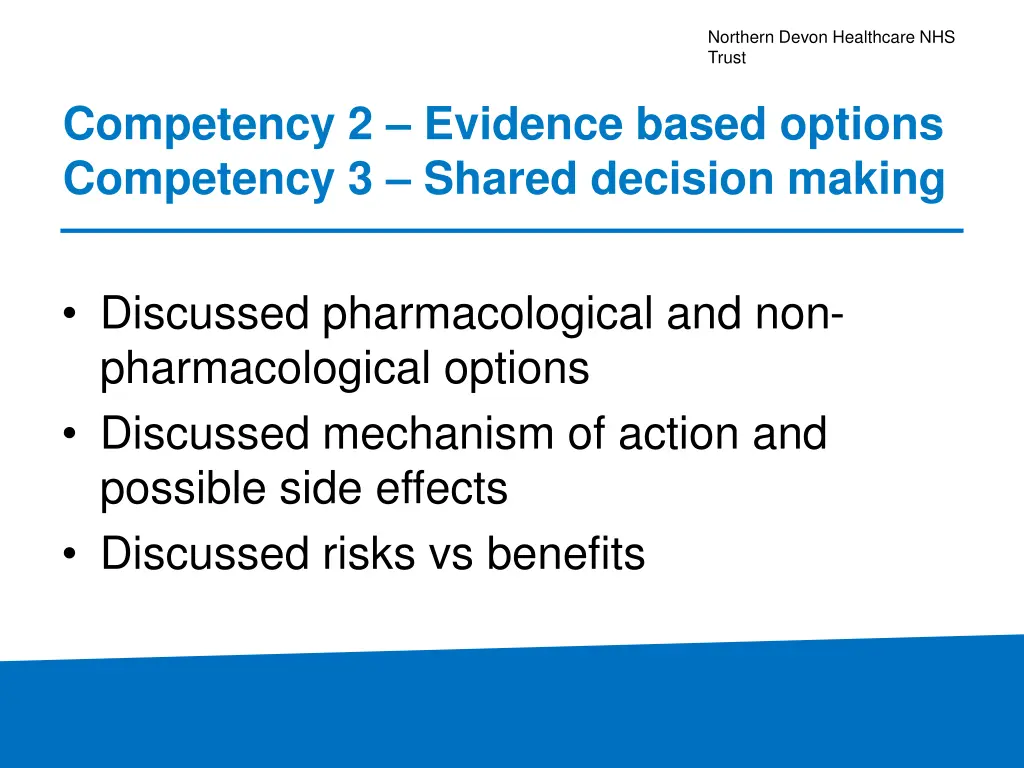 Northern Devon Healthcare NHS Trust

Competency 2 – Evidence based options
Competency 3 – Shared decision making

• Discussed pharmacological and non-pharmacological options
• Discussed mechanism of action and possible side effects
• Discussed risks vs benefits